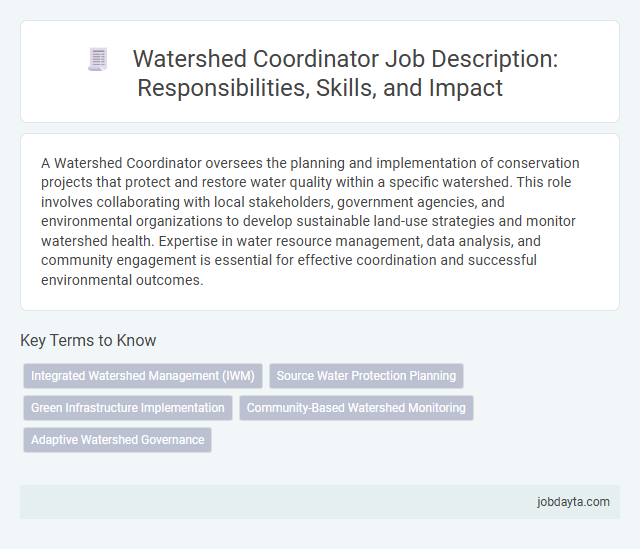 Watershed Coordinator Job Description: Responsibilities, Skills, and Impact

A Watershed Coordinator oversees the planning and implementation of conservation projects that protect and restore water quality within a specific watershed. This role involves collaborating with local stakeholders, government agencies, and environmental organizations to develop sustainable land-use strategies and monitor watershed health. Expertise in water resource management, data analysis, and community engagement is essential for effective coordination and successful environmental outcomes.

Key Terms to Know

Integrated Watershed Management (IWM)
Source Water Protection Planning
Green Infrastructure Implementation
Community-Based Watershed Monitoring
Adaptive Watershed Governance

jobdayta.com